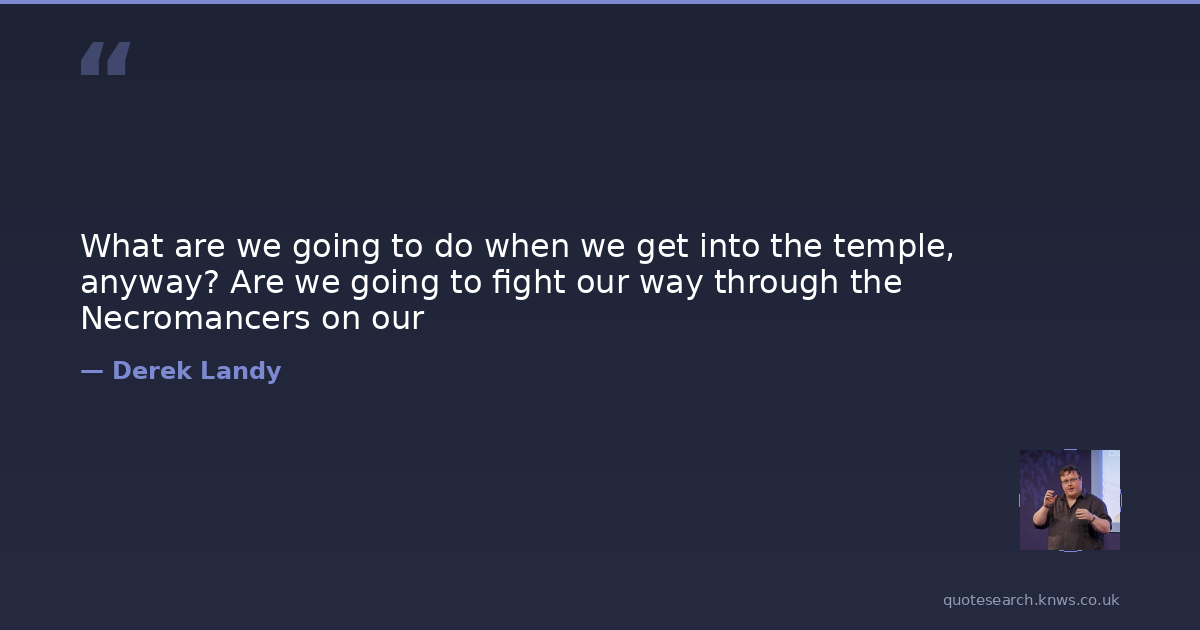 “

What are we going to do when we get into the temple, anyway? Are we going to fight our way through the Necromancers on our

— Derek Landy

quotesearch.knws.co.uk